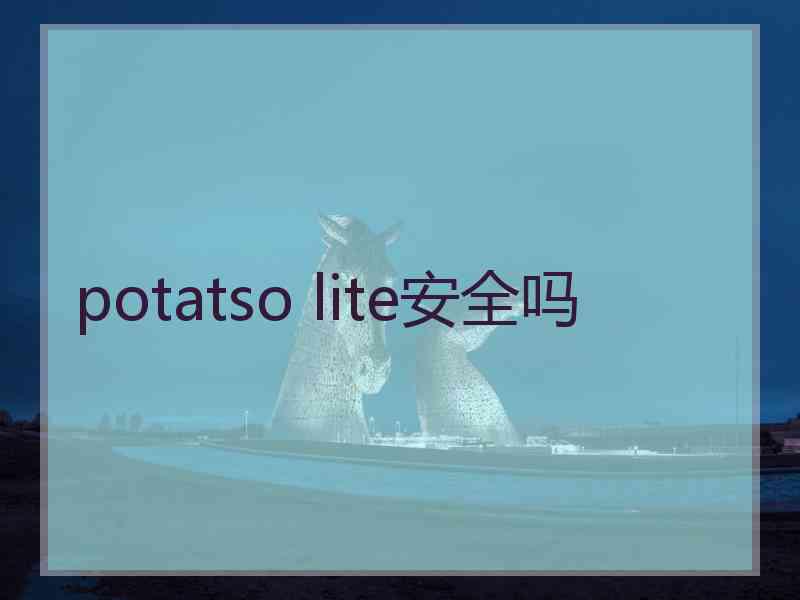 potatso lite安全吗